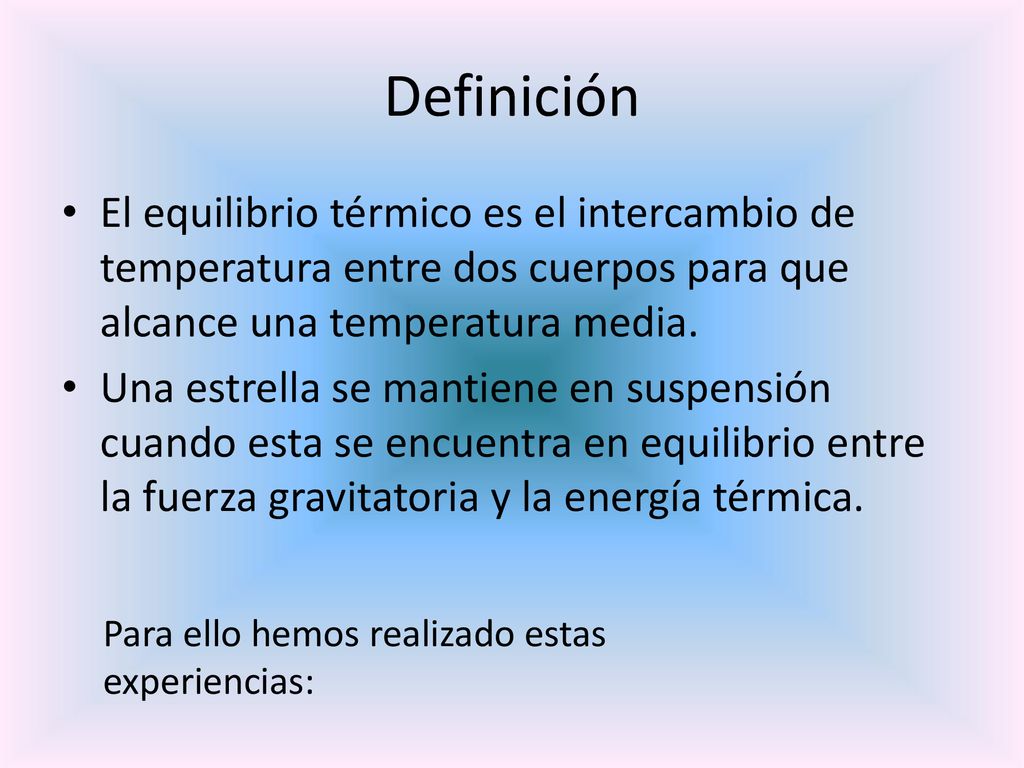 Definición

• El equilibrio térmico es el intercambio de temperatura entre dos cuerpos para que alcance una temperatura media.

• Una estrella se mantiene en suspensión cuando esta se encuentra en equilibrio entre la fuerza gravitatoria y la energía térmica.

Para ello hemos realizado estas experiencias: